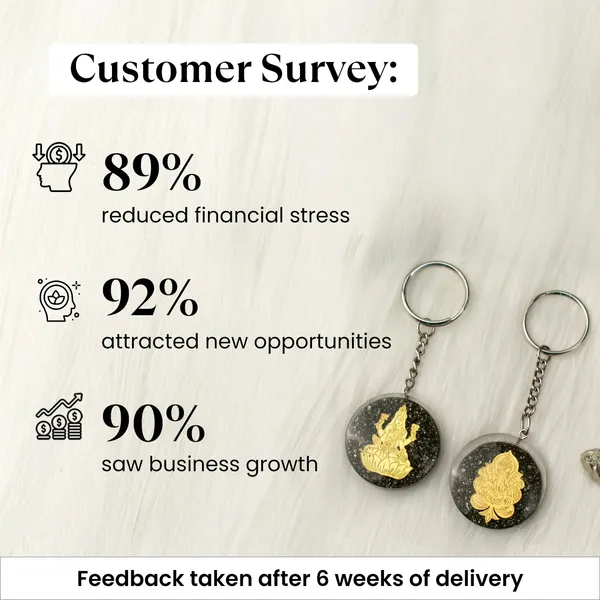 Customer Survey:

89%
reduced financial stress

92%
attracted new opportunities

90%
saw business growth

Feedback taken after 6 weeks of delivery